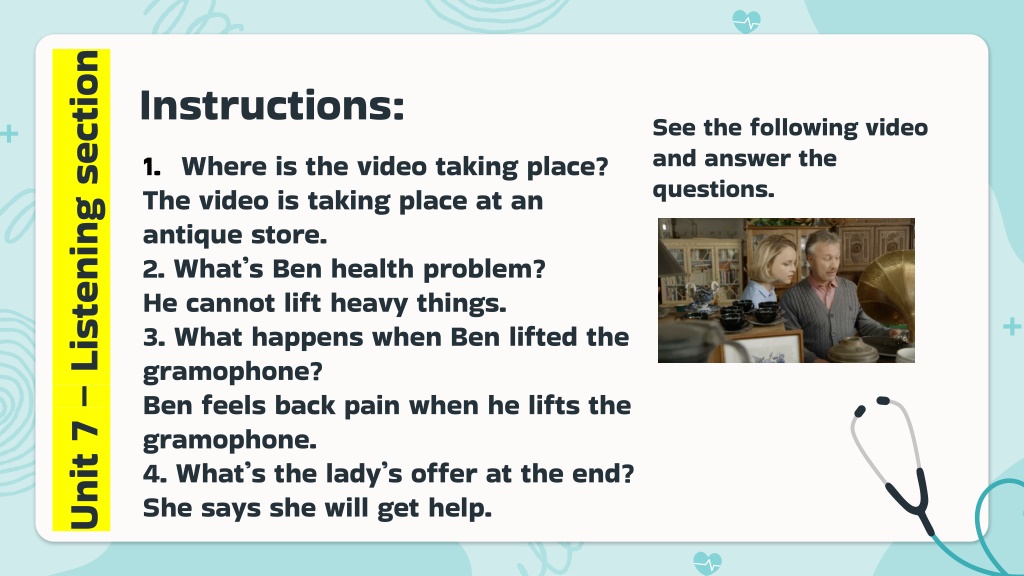 Unit 7 – Listening section

Instructions:

1. Where is the video taking place?
The video is taking place at an antique store.
2. What's Ben health problem?
He cannot lift heavy things.
3. What happens when Ben lifted the gramophone?
Ben feels back pain when he lifts the gramophone.
4. What's the lady's offer at the end?
She says she will get help.

See the following video and answer the questions.